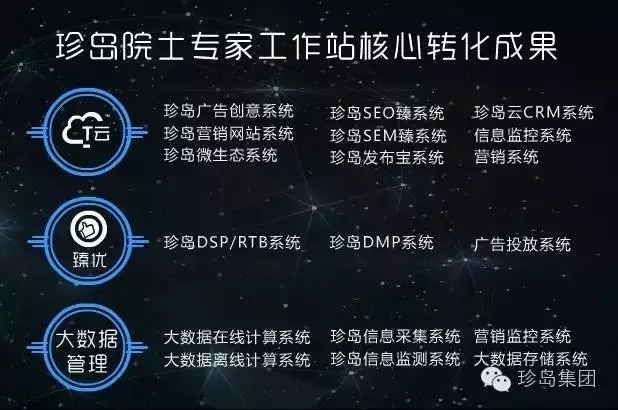 珍岛院士专家工作站核心转化成果

T云

珍岛广告创意系统
珍岛营销网站系统
珍岛微生态系统

珍岛SEO臻系统
珍岛SEM臻系统
珍岛发布宝系统

珍岛云CRM系统
信息监控系统
营销系统

臻优

珍岛DSP/RTB系统

珍岛DMP系统

广告投放系统

大数据管理

大数据在线计算系统
大数据离线计算系统

珍岛信息采集系统
珍岛信息监测系统

营销监控系统
大数据存储系统

珍岛集团